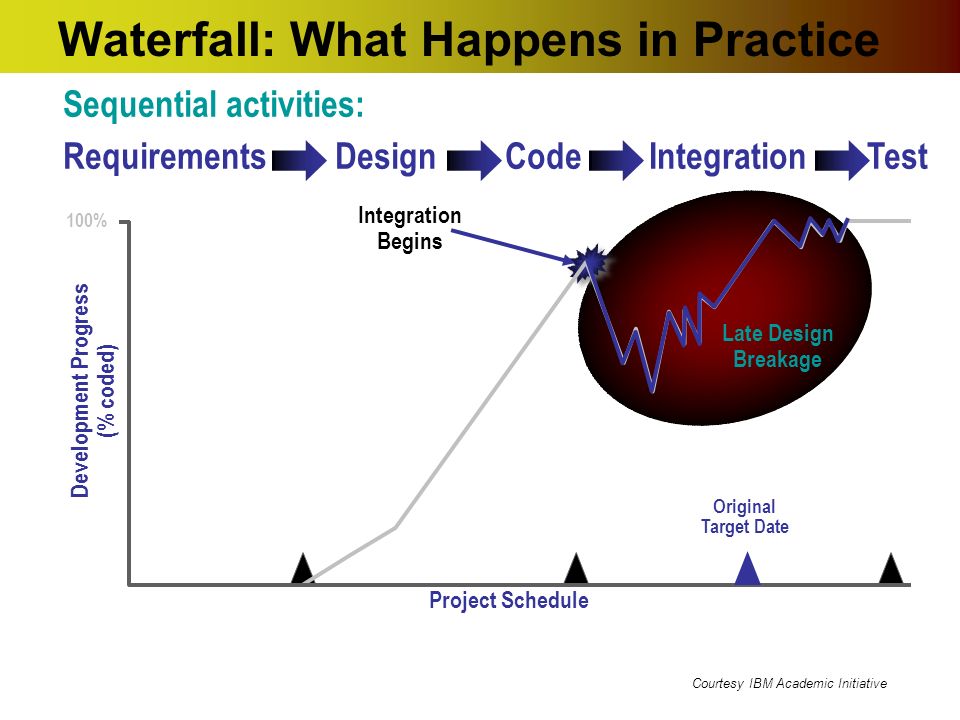 Waterfall: What Happens in Practice

Sequential activities:

Requirements Design Code Integration Test

100%

Development Progress (% coded)

Integration Begins

Late Design Breakage

Original Target Date

Project Schedule

Courtesy IBM Academic Initiative